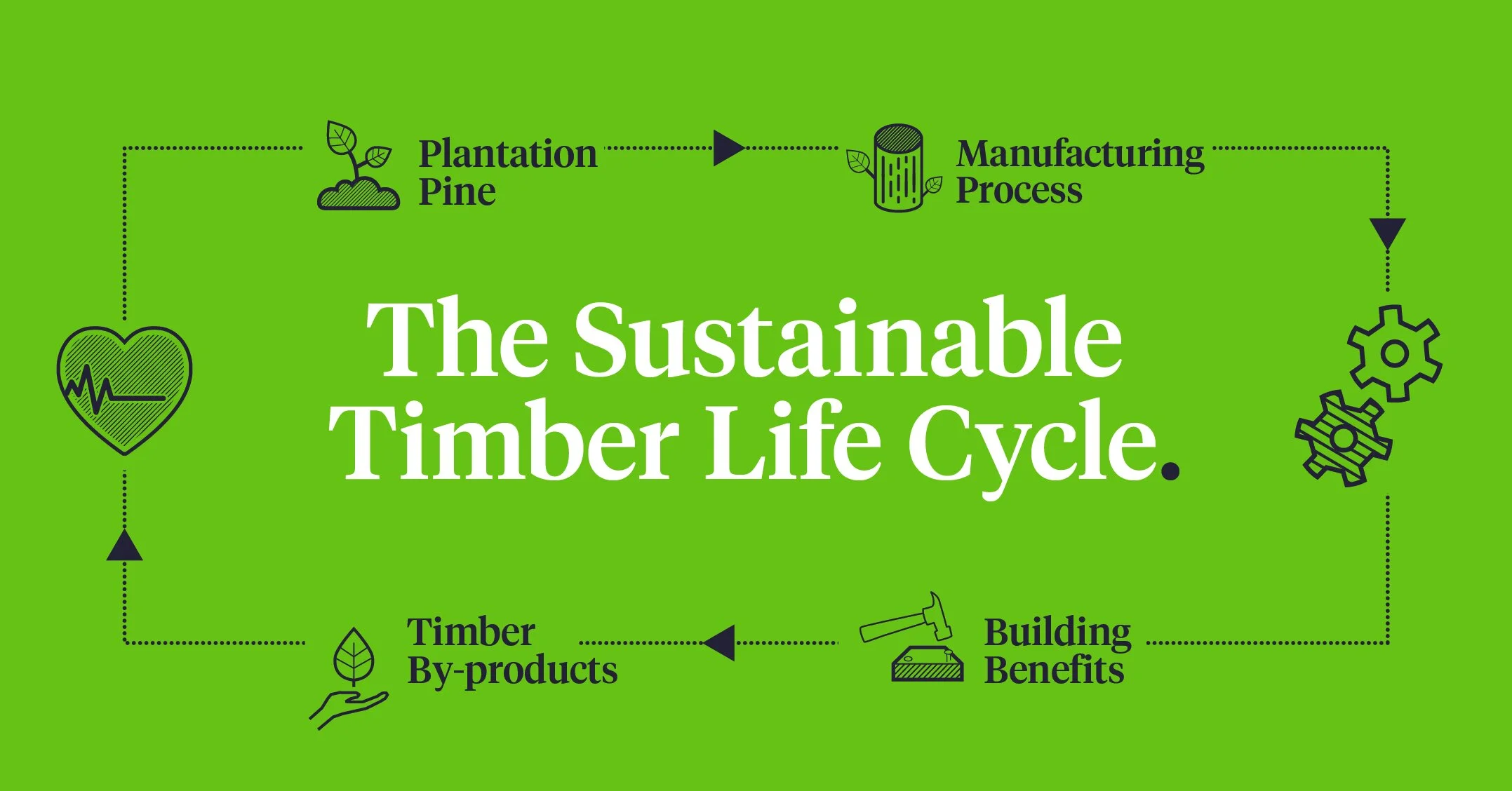 Plantation Pine

Manufacturing Process

The Sustainable Timber Life Cycle.

Timber By-products

Building Benefits